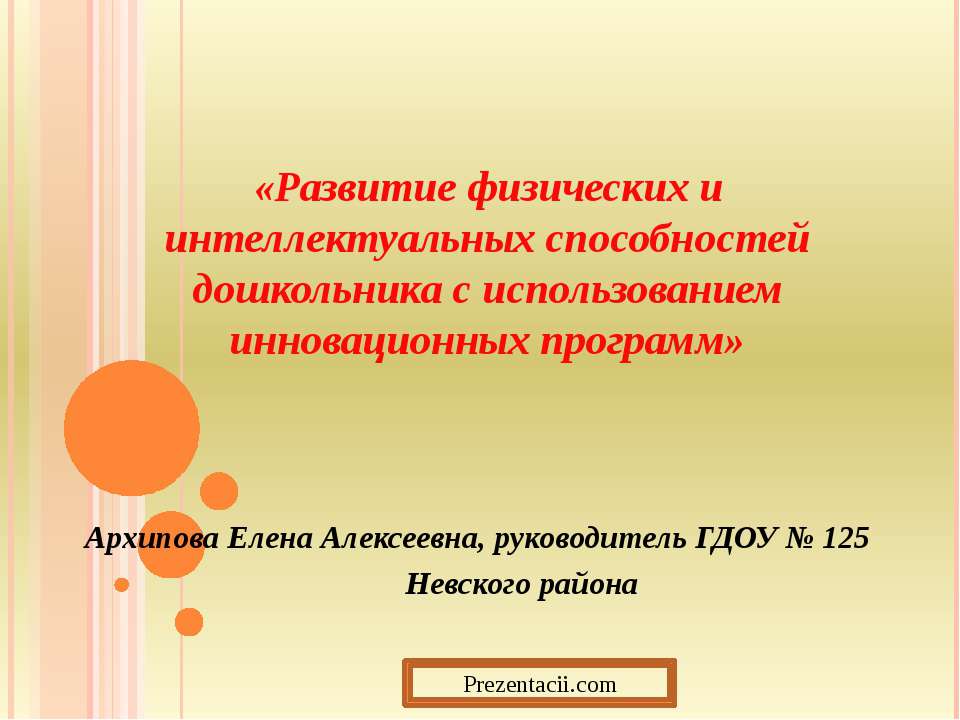 «Развитие физических и интеллектуальных способностей дошкольника с использованием инновационных программ»

Архипова Елена Алексеевна, руководитель ГДОУ № 125 Невского района

Prezentacii.com